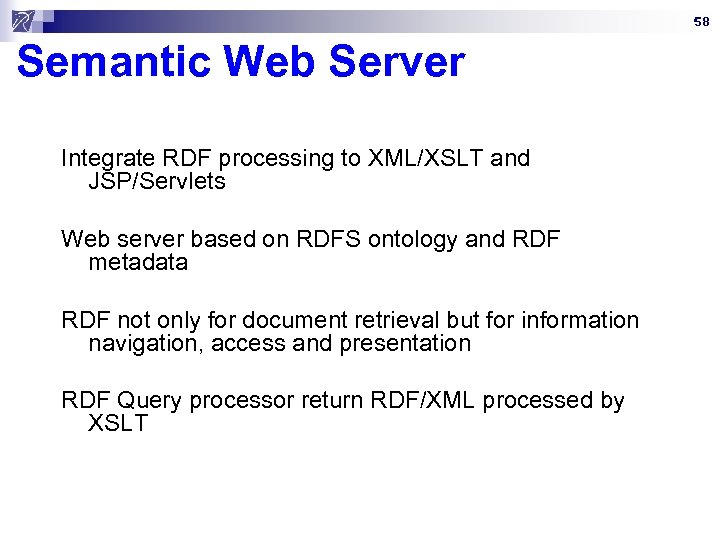 58

Semantic Web Server

Integrate RDF processing to XML/XSLT and JSP/Servlets

Web server based on RDFS ontology and RDF metadata

RDF not only for document retrieval but for information navigation, access and presentation

RDF Query processor return RDF/XML processed by XSLT